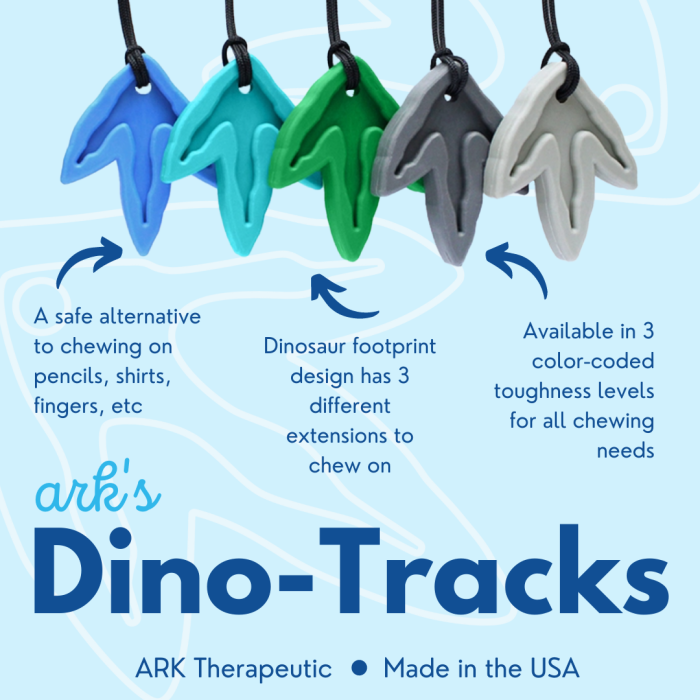 A safe alternative to chewing on pencils, shirts, fingers, etc

Dinosaur footprint design has 3 different extensions to chew on

Available in 3 color-coded toughness levels for all chewing needs

ark's

Dino-Tracks

ARK Therapeutic • Made in the USA